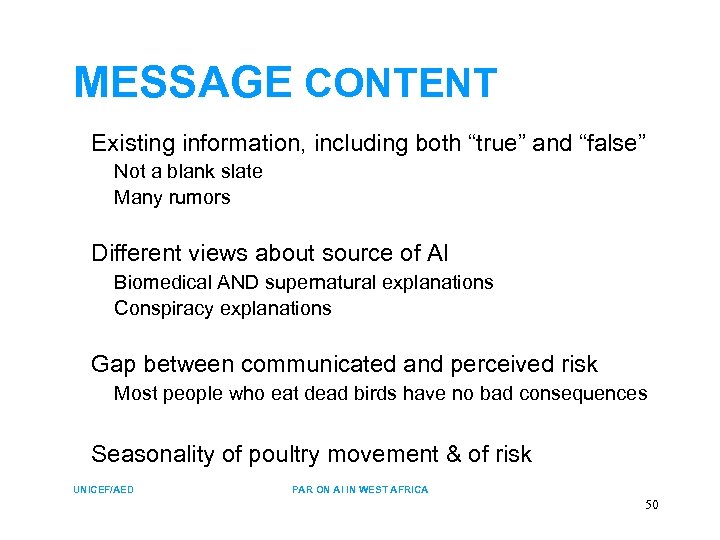 MESSAGE CONTENT

Existing information, including both “true” and “false”

Not a blank slate

Many rumors

Different views about source of AI

Biomedical AND supernatural explanations

Conspiracy explanations

Gap between communicated and perceived risk

Most people who eat dead birds have no bad consequences

Seasonality of poultry movement & of risk

UNICEF/AED

PAR ON AI IN WEST AFRICA

50